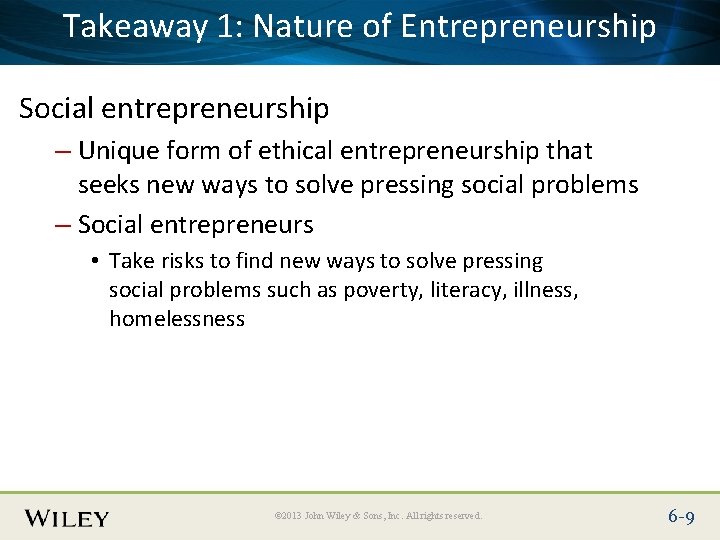 Takeaway 1: Nature of Entrepreneurship

Social entrepreneurship

– Unique form of ethical entrepreneurship that seeks new ways to solve pressing social problems

– Social entrepreneurs

• Take risks to find new ways to solve pressing social problems such as poverty, literacy, illness, homelessness

WILEY

©2013 John Wiley & Sons, Inc. All rights reserved.

6-9